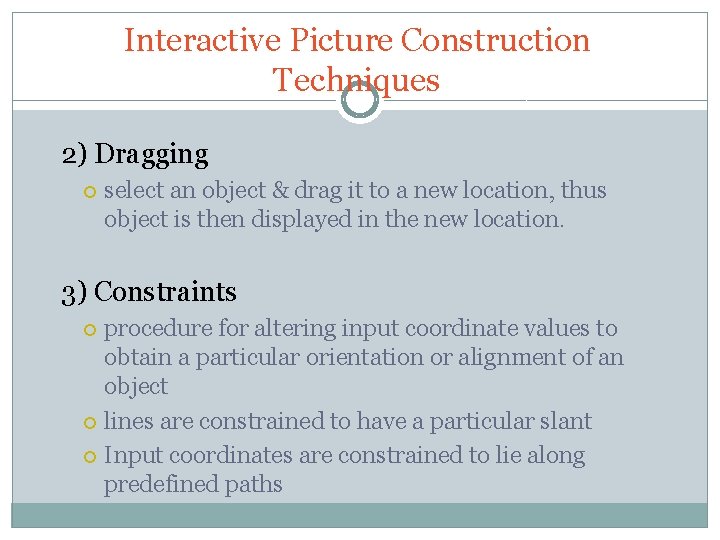 Interactive Picture Construction Techniques

2) Dragging

select an object & drag it to a new location, thus object is then displayed in the new location.

3) Constraints

procedure for altering input coordinate values to obtain a particular orientation or alignment of an object

lines are constrained to have a particular slant

Input coordinates are constrained to lie along predefined paths